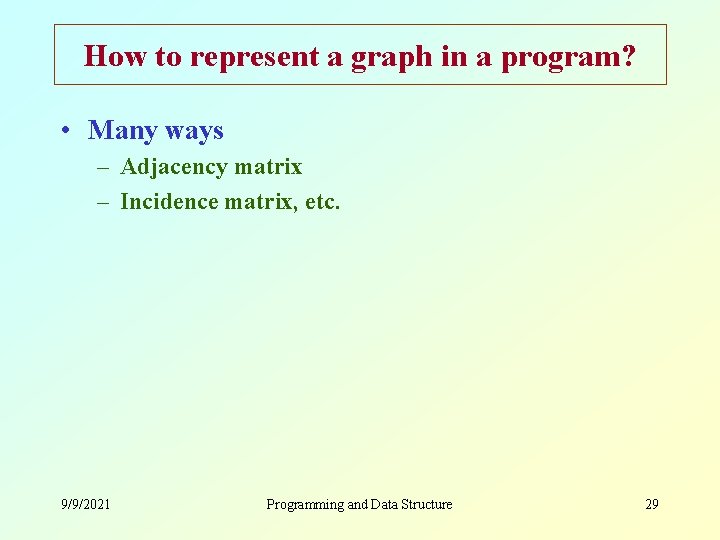 How to represent a graph in a program?

• Many ways
  – Adjacency matrix
  – Incidence matrix, etc.

9/9/2021 Programming and Data Structure 29